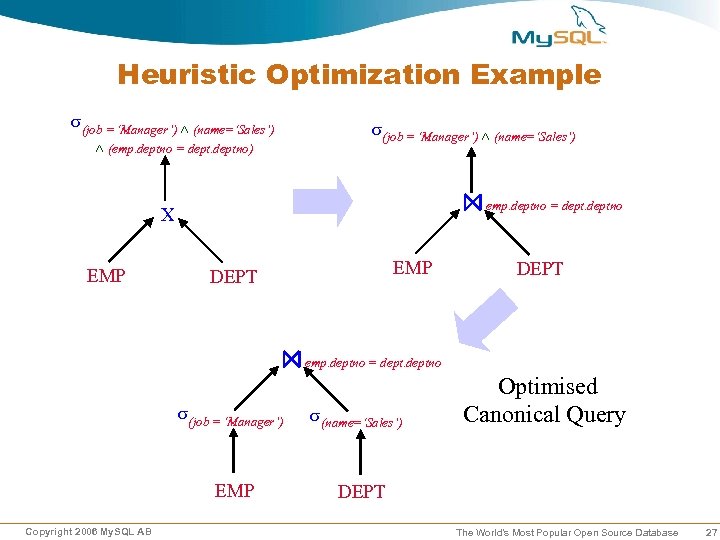 MySQL

Heuristic Optimization Example

$\sigma_{(job = 'Manager') \wedge (name='Sales') \wedge (emp.deptno = dept.deptno)}$

X

EMP

DEPT

$\sigma_{(job = 'Manager') \wedge (name='Sales')}$

$\bowtie_{emp.deptno = dept.deptno}$

EMP

DEPT

$\bowtie_{emp.deptno = dept.deptno}$

$\sigma_{(job = 'Manager')}$

$\sigma_{(name='Sales')}$

EMP

DEPT

Optimised Canonical Query

Copyright 2006 MySQL AB

The World's Most Popular Open Source Database

27